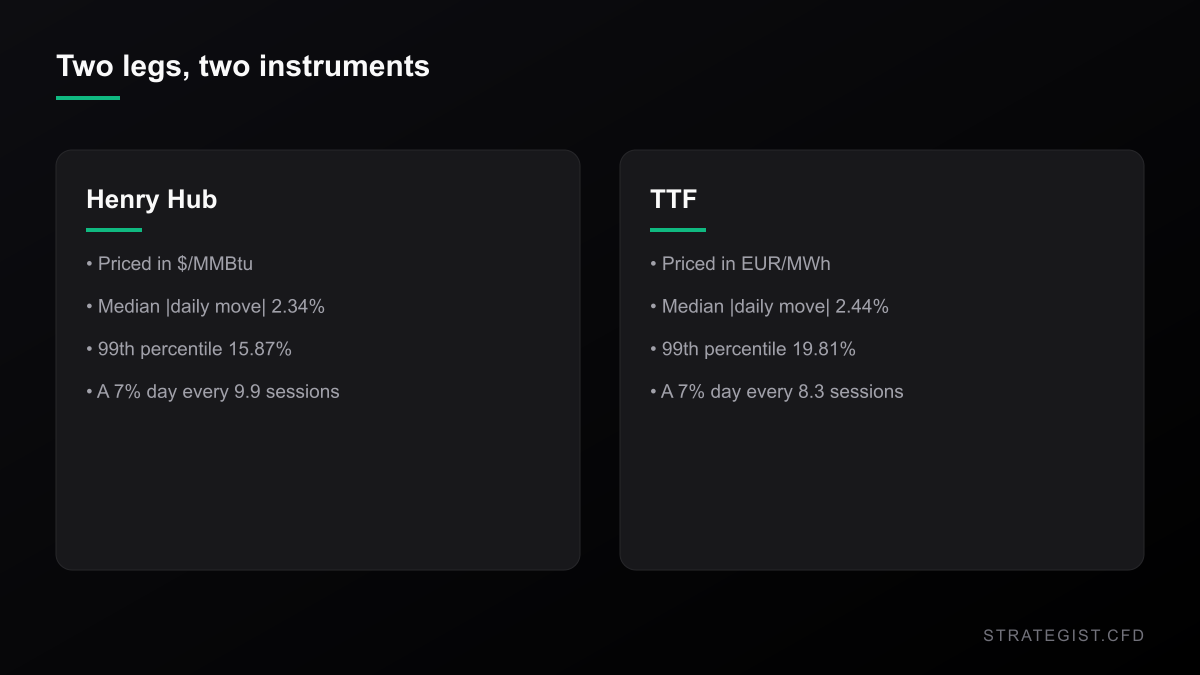 Two legs, two instruments

Henry Hub

• Priced in $/MMBtu

• Median |daily move| 2.34%

• 99th percentile 15.87%

• A 7% day every 9.9 sessions

TTF

• Priced in EUR/MWh

• Median |daily move| 2.44%

• 99th percentile 19.81%

• A 7% day every 8.3 sessions

STRATEGIST.CFD